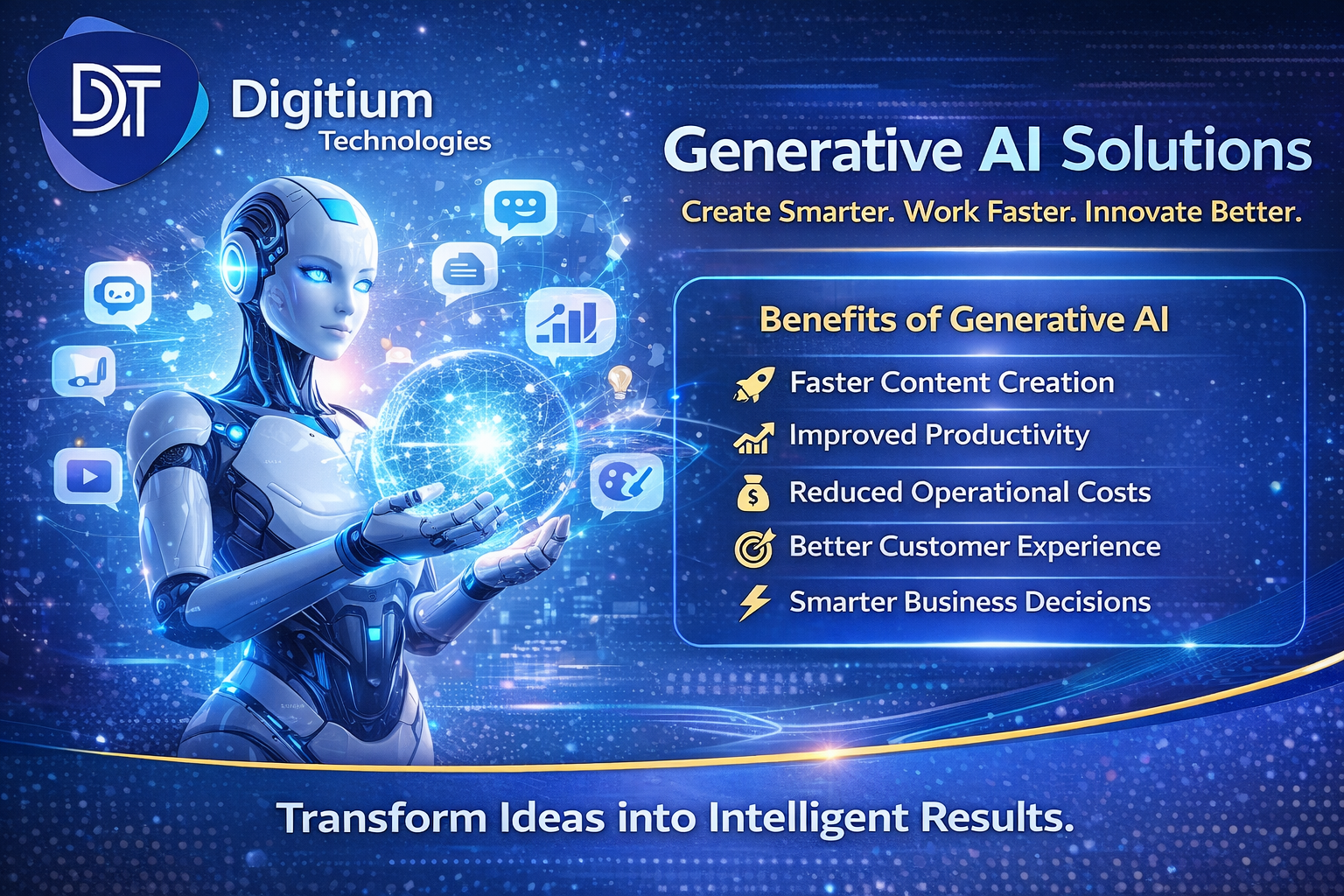 DT

Digitium
Technologies

Generative AI Solutions

Create Smarter. Work Faster. Innovate Better.

Benefits of Generative AI

Faster Content Creation

Improved Productivity

Reduced Operational Costs

Better Customer Experience

Smarter Business Decisions

Transform Ideas into Intelligent Results.